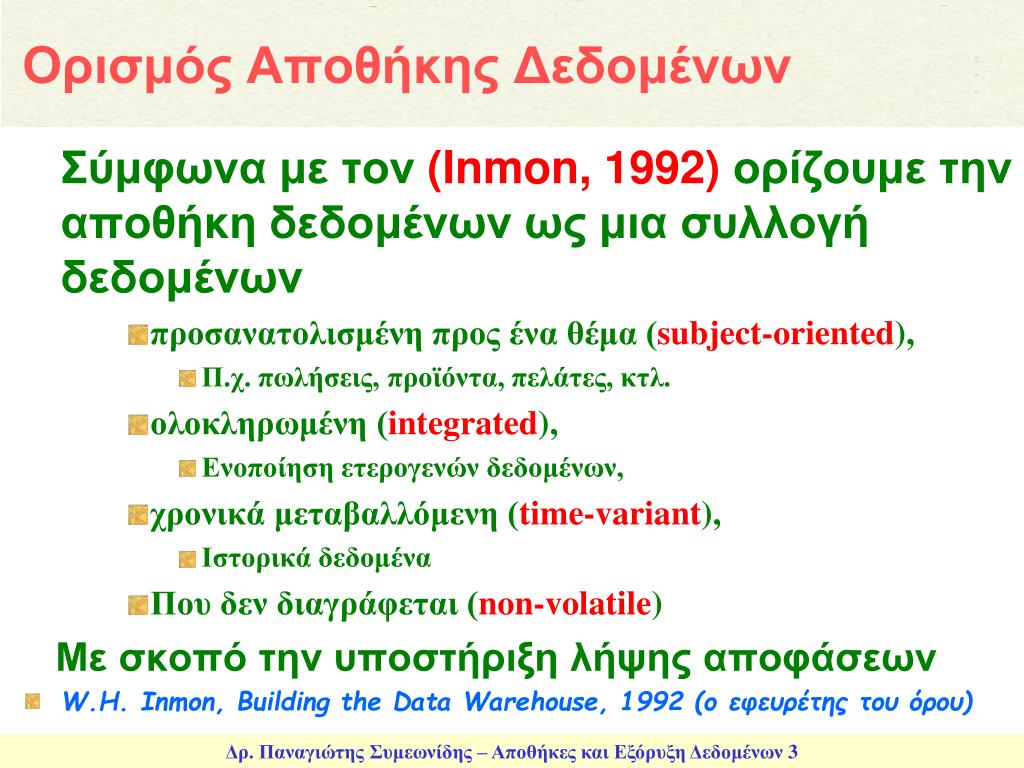 Ορισμός Αποθήκης Δεδομένων

Σύμφωνα με τον (Inmon, 1992) ορίζουμε την αποθήκη δεδομένων ως μια συλλογή δεδομένων

προσανατολισμένη προς ένα θέμα (subject-oriented),

Π.χ. πωλήσεις, προϊόντα, πελάτες, κτλ.

ολοκληρωμένη (integrated),

Ενοποίηση ετερογενών δεδομένων,

χρονικά μεταβαλλόμενη (time-variant),

Ιστορικά δεδομένα

Που δεν διαγράφεται (non-volatile)

Με σκοπό την υποστήριξη λήψης αποφάσεων

W.H. Inmon, Building the Data Warehouse, 1992 (ο εφευρέτης του όρου)

Δρ. Παναγιώτης Συμεωνίδης – Αποθήκες και Εξόρυξη Δεδομένων 3